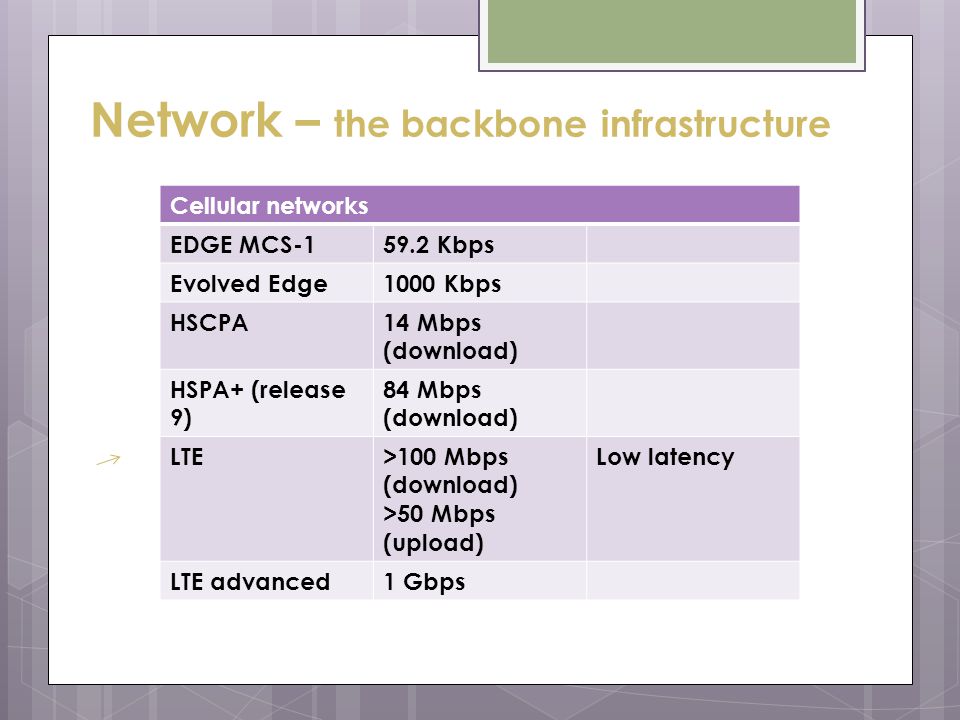 Network – the backbone infrastructure

| Cellular networks | | |
|---|---|---|
| EDGE MCS-1 | 59.2 Kbps | |
| Evolved Edge | 1000 Kbps | |
| HSCPA | 14 Mbps (download) | |
| HSPA+ (release 9) | 84 Mbps (download) | |
| LTE | >100 Mbps (download) >50 Mbps (upload) | Low latency |
| LTE advanced | 1 Gbps | |